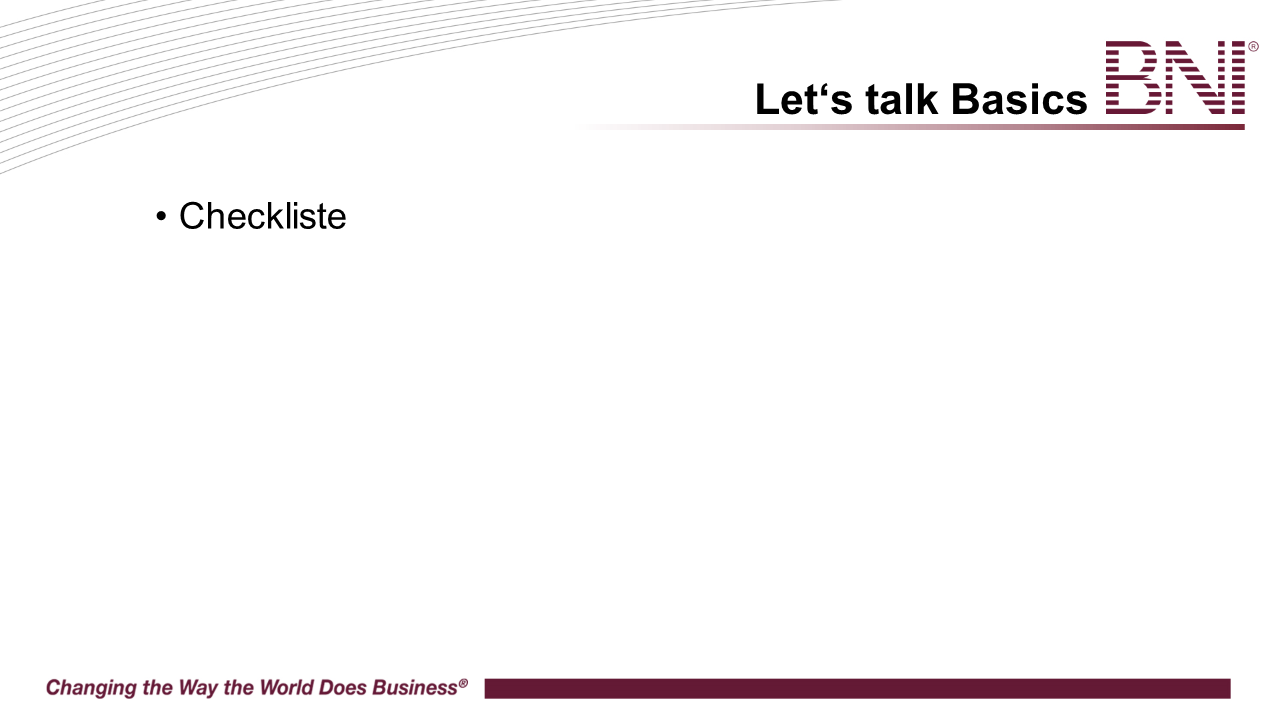 Let‘s talk Basics

BNI®

• Checkliste

Changing the Way the World Does Business®